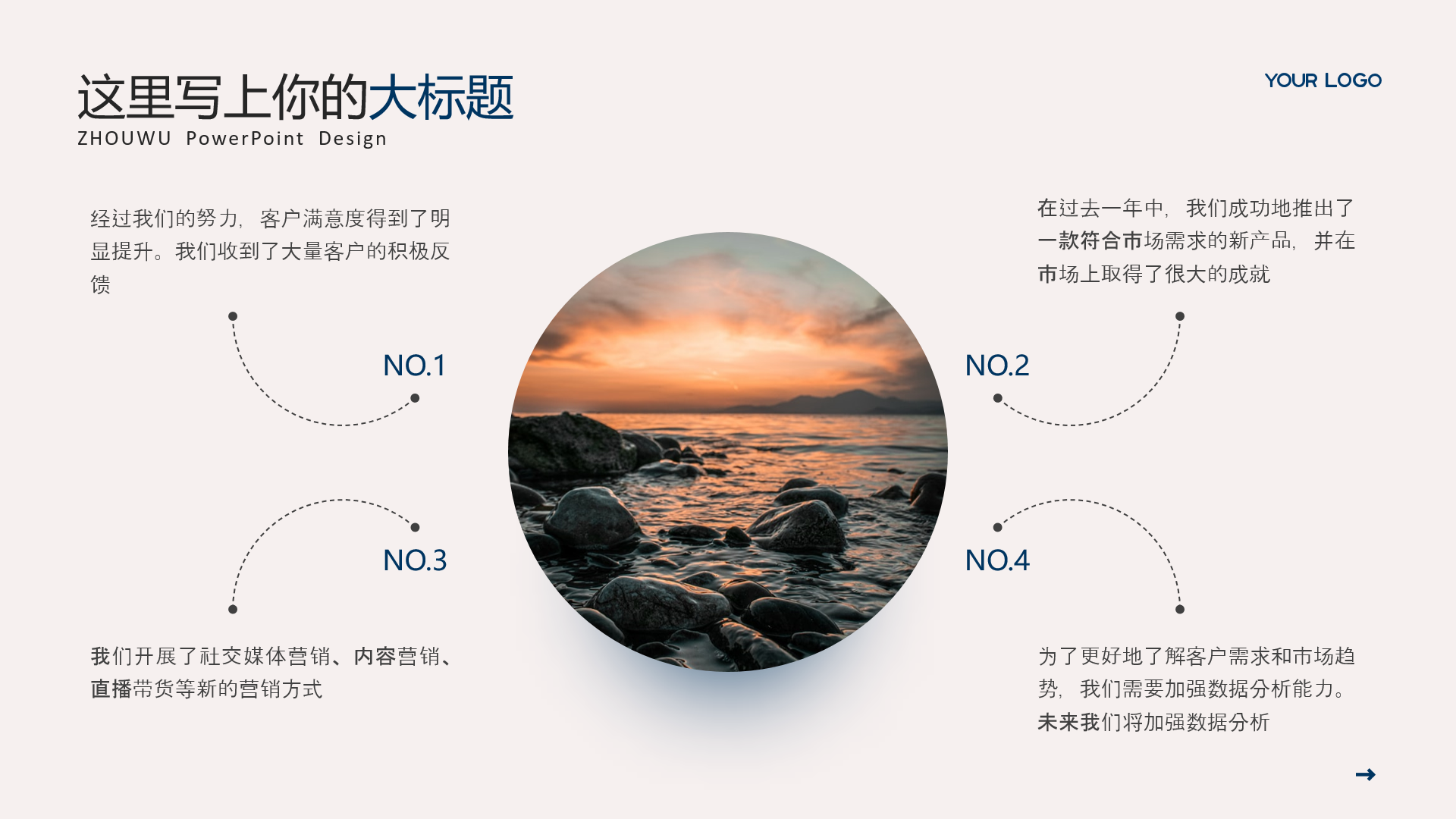 这里写上你的大标题
ZHOUWU PowerPoint Design

YOUR LOGO

经过我们的努力，客户满意度得到了明显提升。我们收到了大量客户的积极反馈

NO.1

在过去一年中，我们成功地推出了一款符合市场需求的新产品，并在市场上取得了很大的成就

NO.2

NO.3

我们开展了社交媒体营销、内容营销、直播带货等新的营销方式

NO.4

为了更好地了解客户需求和市场趋势，我们需要加强数据分析能力。未来我们将加强数据分析

→